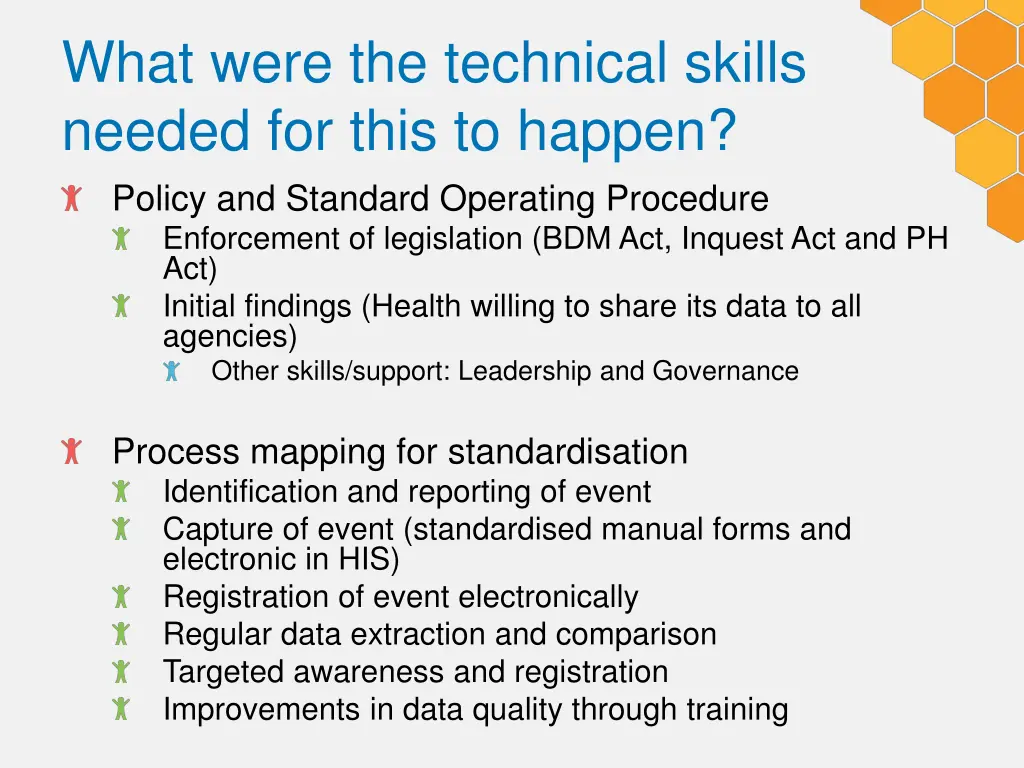 What were the technical skills needed for this to happen?

Policy and Standard Operating Procedure
Enforcement of legislation (BDM Act, Inquest Act and PH Act)
Initial findings (Health willing to share its data to all agencies)
Other skills/support: Leadership and Governance

Process mapping for standardisation
Identification and reporting of event
Capture of event (standardised manual forms and electronic in HIS)
Registration of event electronically
Regular data extraction and comparison
Targeted awareness and registration
Improvements in data quality through training